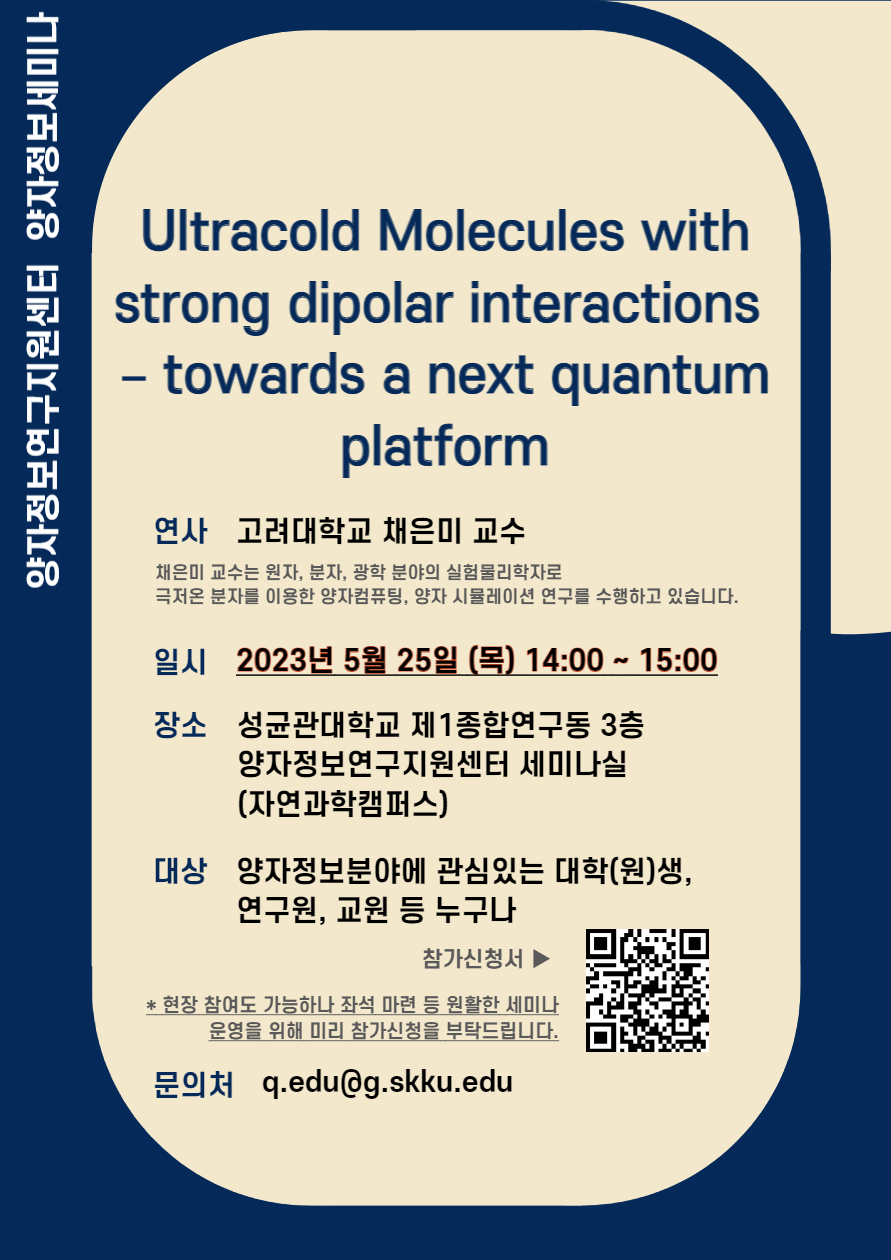 양자정보연구지원센터 양자정보세미나

Ultracold Molecules with strong dipolar interactions – towards a next quantum platform

연사 고려대학교 채은미 교수

채은미 교수는 원자, 분자, 광학 분야의 실험물리학자로 극저온 분자를 이용한 양자컴퓨팅, 양자 시뮬레이션 연구를 수행하고 있습니다.

일시 2023년 5월 25일 (목) 14:00 ~ 15:00

장소 성균관대학교 제1종합연구동 3층 양자정보연구지원센터 세미나실 (자연과학캠퍼스)

대상 양자정보분야에 관심있는 대학(원)생, 연구원, 교원 등 누구나

참가신청서 ▶

* 현장 참여도 가능하나 좌석 마련 등 원활한 세미나 운영을 위해 미리 참가신청을 부탁드립니다.

문의처 q.edu@g.skku.edu